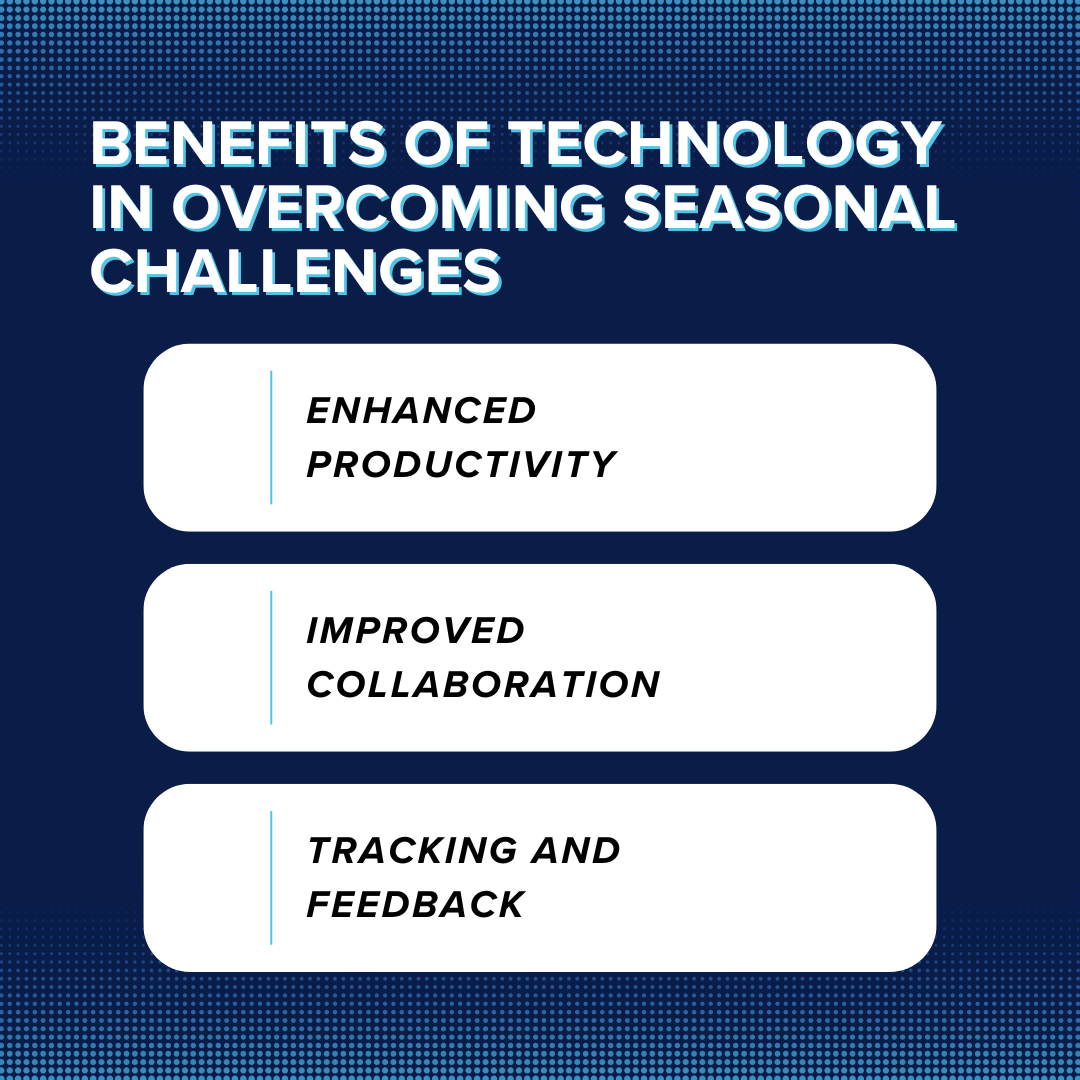 BENEFITS OF TECHNOLOGY IN OVERCOMING SEASONAL CHALLENGES

ENHANCED PRODUCTIVITY

IMPROVED COLLABORATION

TRACKING AND FEEDBACK